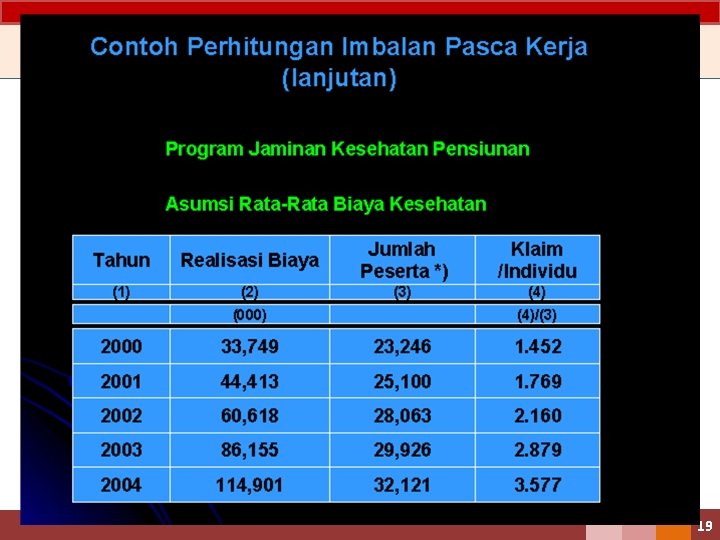 Contoh Perhitungan Imbalan Pasca Kerja (lanjutan)

Program Jaminan Kesehatan Pensiunan

Asumsi Rata-Rata Biaya Kesehatan

| Tahun | Realisasi Biaya | Jumlah Peserta *) | Klaim /Individu |
|---|---|---|---|
| (1) | (2) | (3) | (4) |
|  | (000) |  | (4)/(3) |
| 2000 | 33,749 | 23,246 | 1.452 |
| 2001 | 44,413 | 25,100 | 1.769 |
| 2002 | 60,618 | 28,063 | 2.160 |
| 2003 | 86,155 | 29,926 | 2.879 |
| 2004 | 114,901 | 32,121 | 3.577 |

19